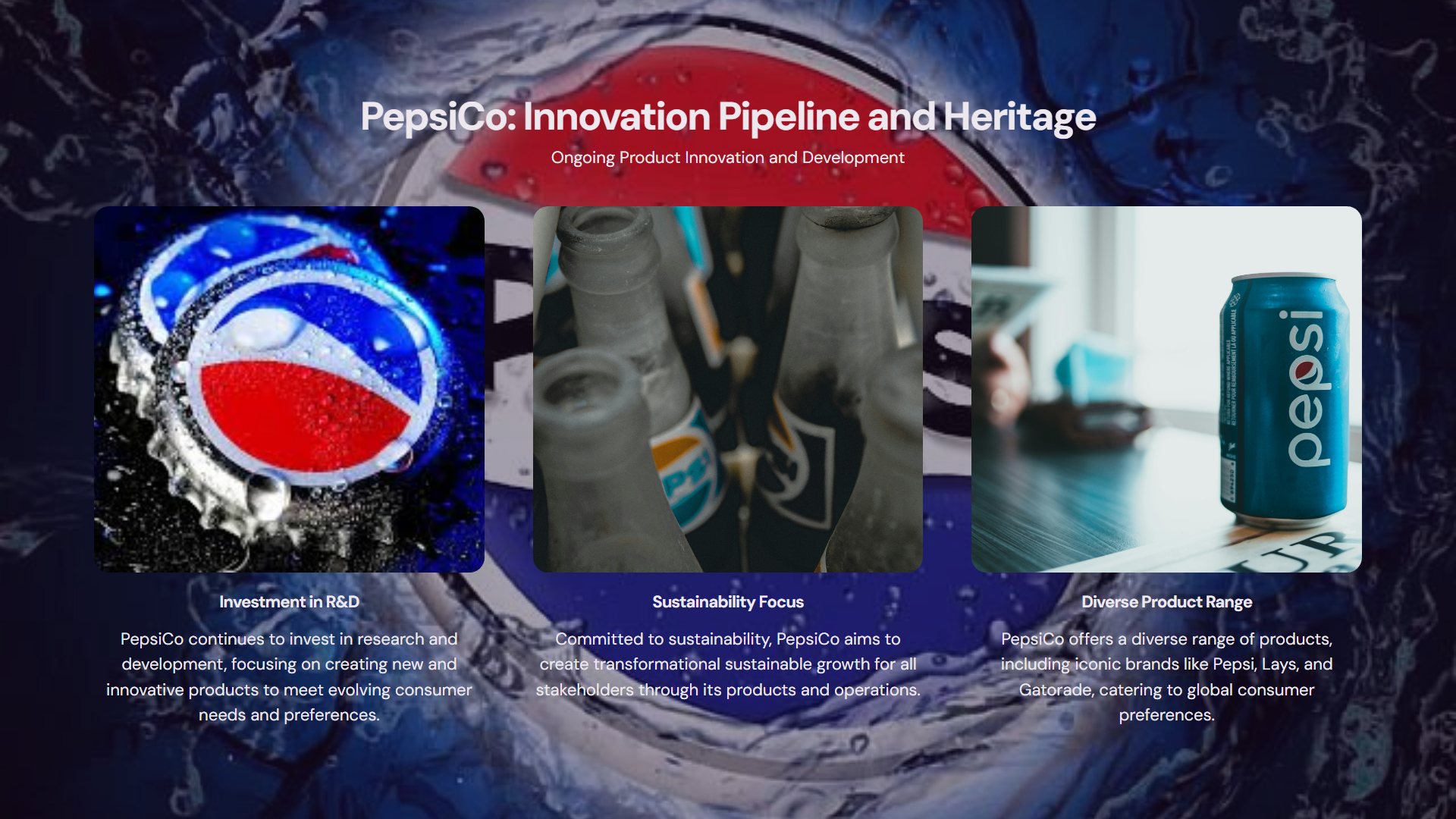 PepsiCo: Innovation Pipeline and Heritage

Ongoing Product Innovation and Development

pepsi

Investment in R&D

PepsiCo continues to invest in research and development, focusing on creating new and innovative products to meet evolving consumer needs and preferences.

Sustainability Focus

Committed to sustainability, PepsiCo aims to create transformational sustainable growth for all stakeholders through its products and operations.

Diverse Product Range

PepsiCo offers a diverse range of products, including iconic brands like Pepsi, Lays, and Gatorade, catering to global consumer preferences.